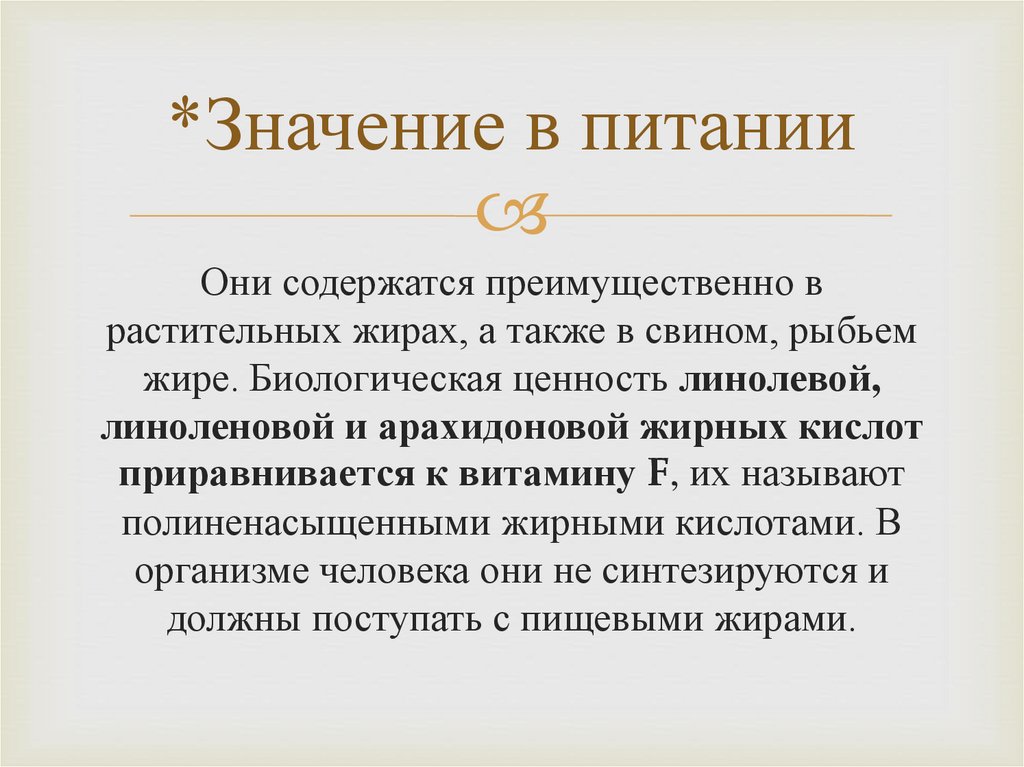 *Значение в питании

Они содержатся преимущественно в растительных жирах, а также в свином, рыбьем жире. Биологическая ценность линолевой, линоленовой и арахидоновой жирных кислот приравнивается к витамину F, их называют полиненасыщенными жирными кислотами. В организме человека они не синтезируются и должны поступать с пищевыми жирами.